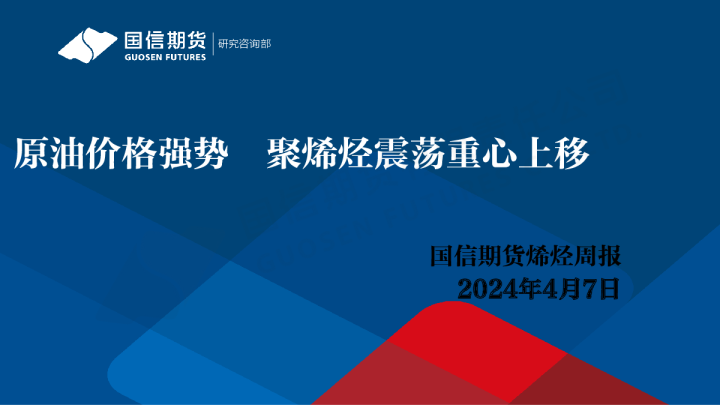 国信期货
GUOSEN FUTURES
研究咨询部

原油价格强势　聚烯烃震荡重心上移

国信期货烯烃周报
2024年4月7日